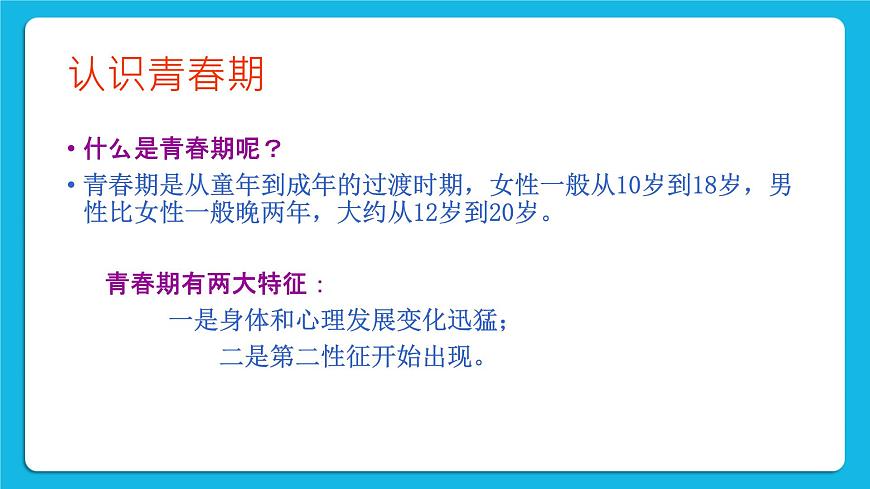 认识青春期

• 什么是青春期呢？

• 青春期是从童年到成年的过渡时期，女性一般从10岁到18岁，男性比女性一般晚两年，大约从12岁到20岁。

青春期有两大特征：

一是身体和心理发展变化迅猛；

二是第二性征开始出现。